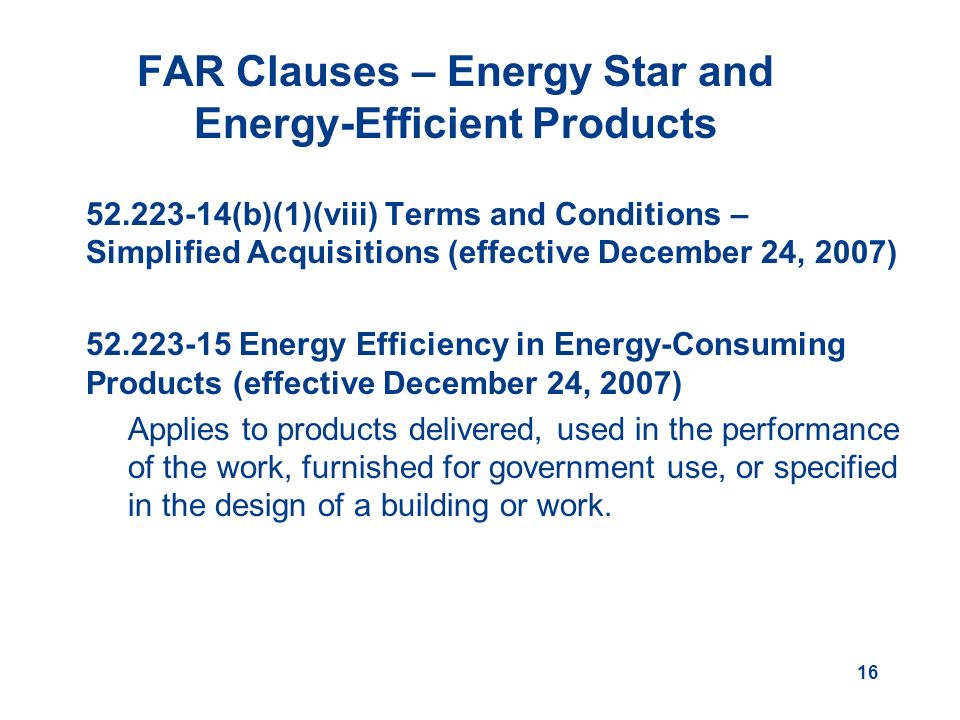 FAR Clauses – Energy Star and Energy-Efficient Products

52.223-14(b)(1)(viii) Terms and Conditions – Simplified Acquisitions (effective December 24, 2007)

52.223-15 Energy Efficiency in Energy-Consuming Products (effective December 24, 2007)

Applies to products delivered, used in the performance of the work, furnished for government use, or specified in the design of a building or work.

16